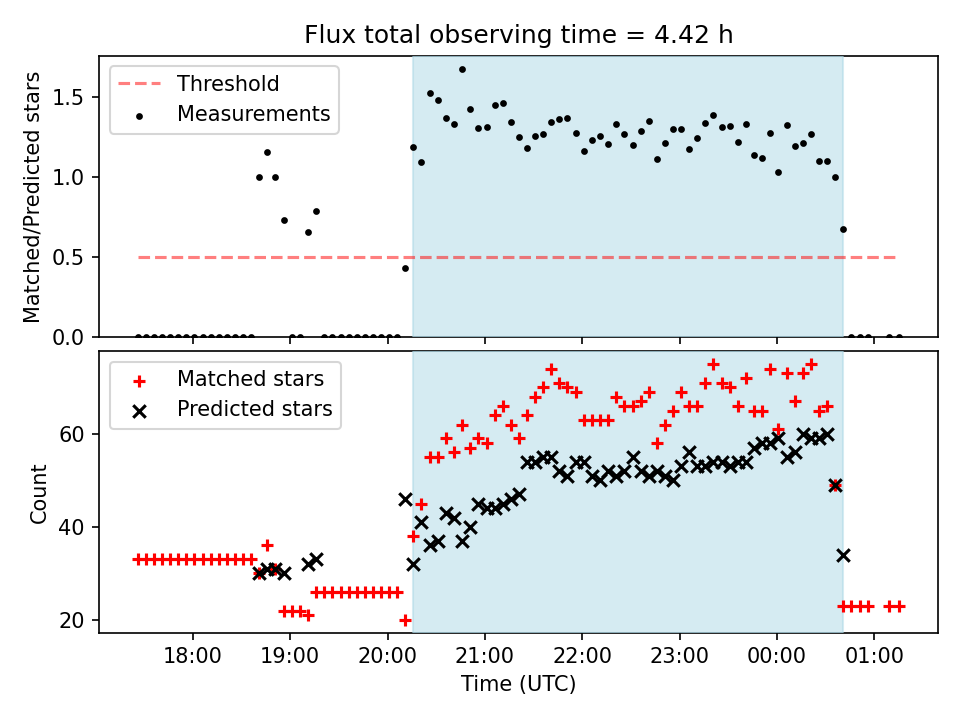 Flux total observing time = 4.42 h

Threshold
Measurements

Matched/Predicted stars

1.5
1.0
0.5
0.0

Matched stars
Predicted stars

Count

60
40
20

18:00
19:00
20:00
21:00
22:00
23:00
00:00
01:00

Time (UTC)